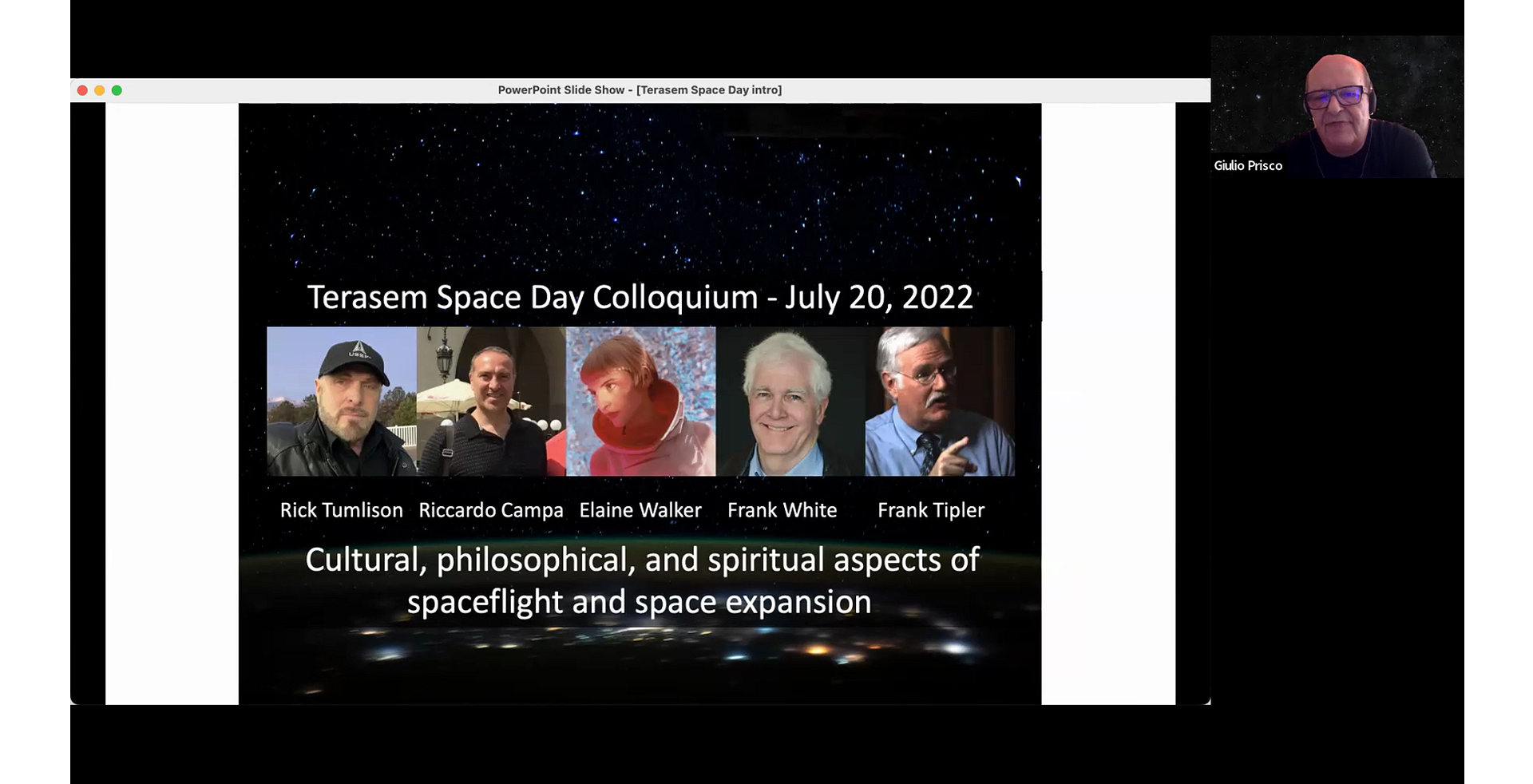 PowerPoint Slide Show - [Terasem Space Day intro]

Giulio Prisco

Terasem Space Day Colloquium - July 20, 2022

USSF

Rick Tumlison Riccardo Campa Elaine Walker Frank White Frank Tipler

Cultural, philosophical, and spiritual aspects of spaceflight and space expansion